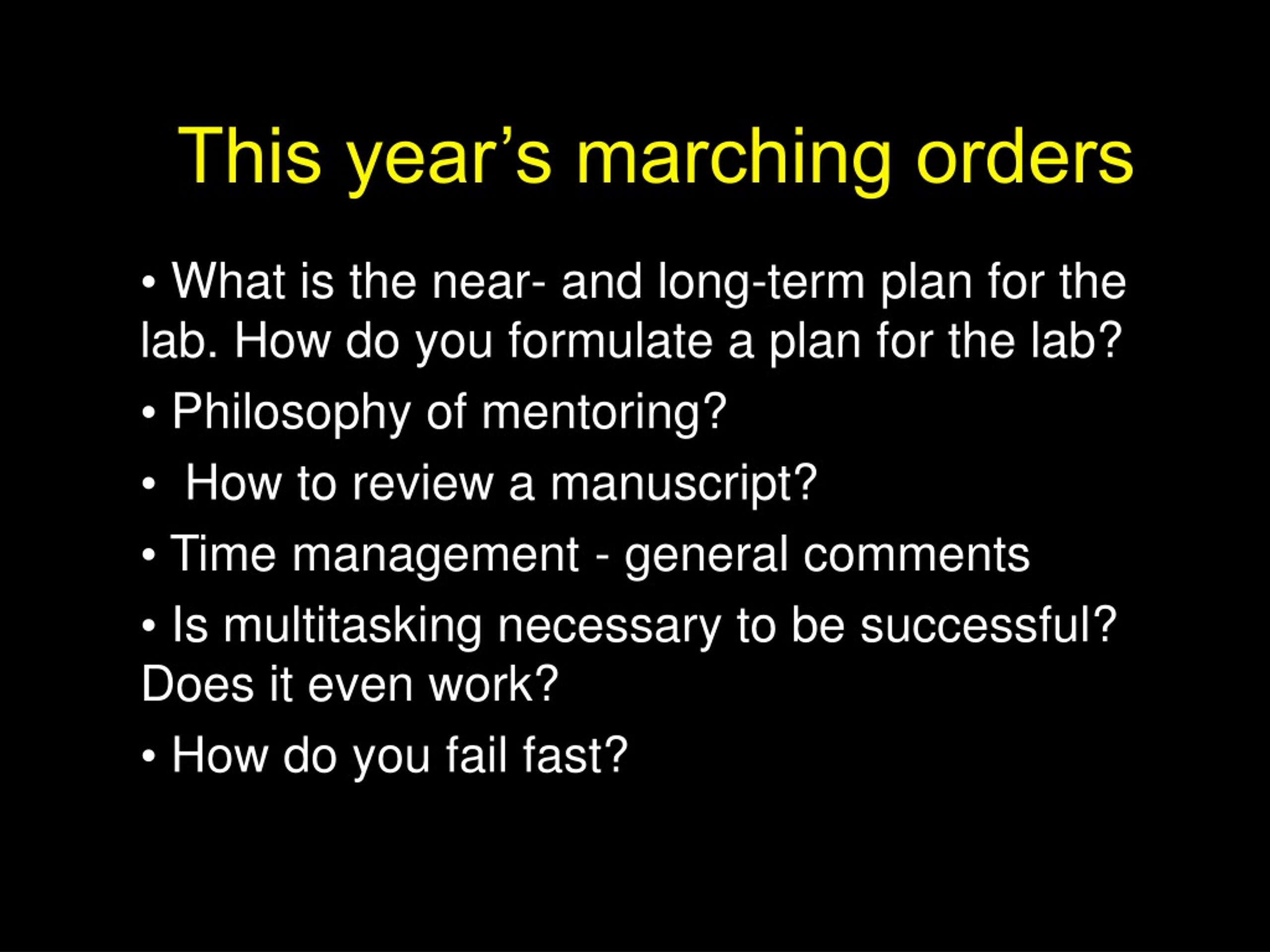 This year’s marching orders

• What is the near- and long-term plan for the lab. How do you formulate a plan for the lab?

• Philosophy of mentoring?

• How to review a manuscript?

• Time management - general comments

• Is multitasking necessary to be successful? Does it even work?

• How do you fail fast?